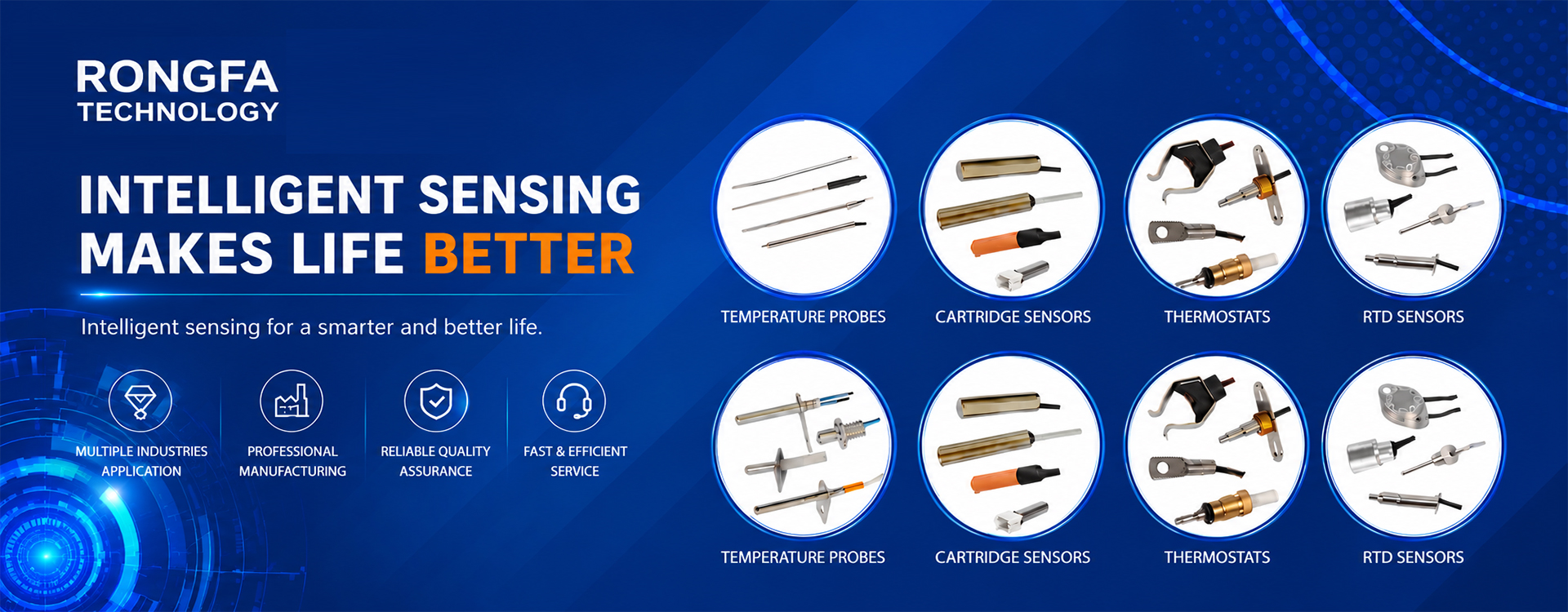 RONGFA
TECHNOLOGY

INTELLIGENT SENSING
MAKES LIFE BETTER

Intelligent sensing for a smarter and better life.

MULTIPLE INDUSTRIES
APPLICATION

PROFESSIONAL
MANUFACTURING

RELIABLE QUALITY
ASSURANCE

FAST & EFFICIENT
SERVICE

TEMPERATURE PROBES

CARTRIDGE SENSORS

THERMOSTATS

RTD SENSORS

TEMPERATURE PROBES

CARTRIDGE SENSORS

THERMOSTATS

RTD SENSORS